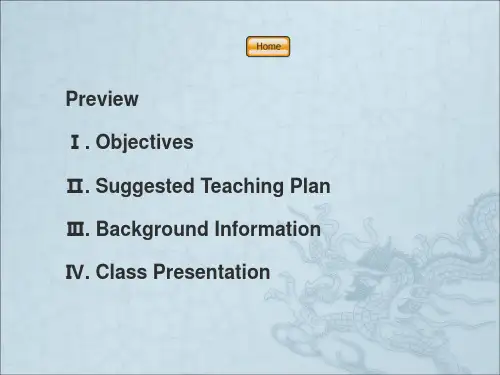 Home

Preview

Ⅰ. Objectives

Ⅱ. Suggested Teaching Plan

Ⅲ. Background Information

Ⅳ. Class Presentation